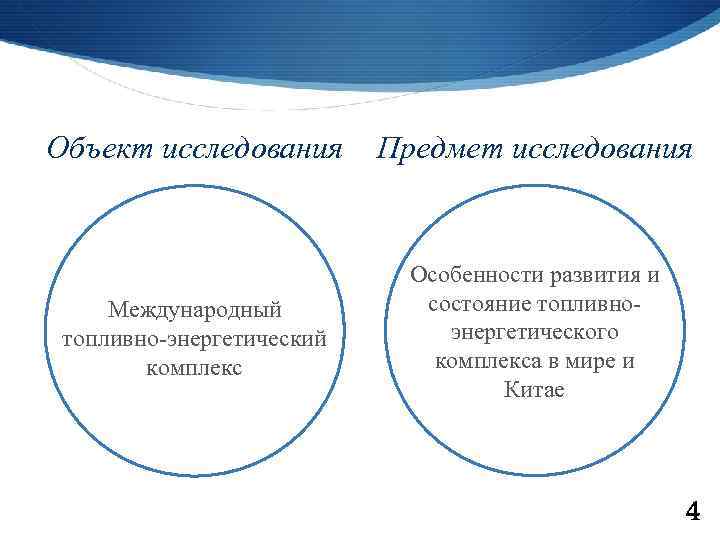 Объект исследования

Международный топливно-энергетический комплекс

Предмет исследования

Особенности развития и состояние топливно-энергетического комплекса в мире и Китае

4